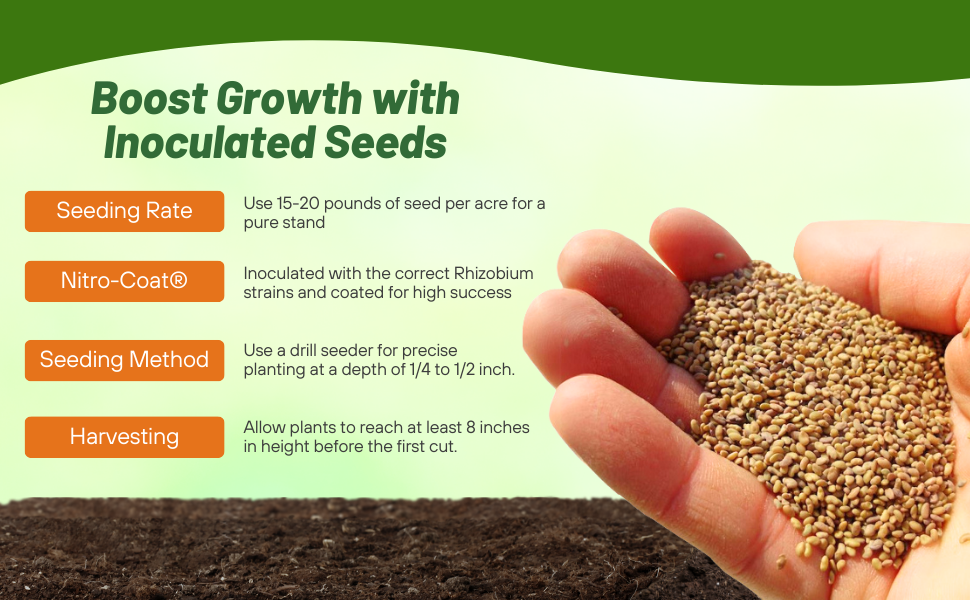 Boost Growth with Inoculated Seeds

Seeding Rate

Use 15-20 pounds of seed per acre for a pure stand

Nitro-Coat®

Inoculated with the correct Rhizobium strains and coated for high success

Seeding Method

Use a drill seeder for precise planting at a depth of 1/4 to 1/2 inch.

Harvesting

Allow plants to reach at least 8 inches in height before the first cut.